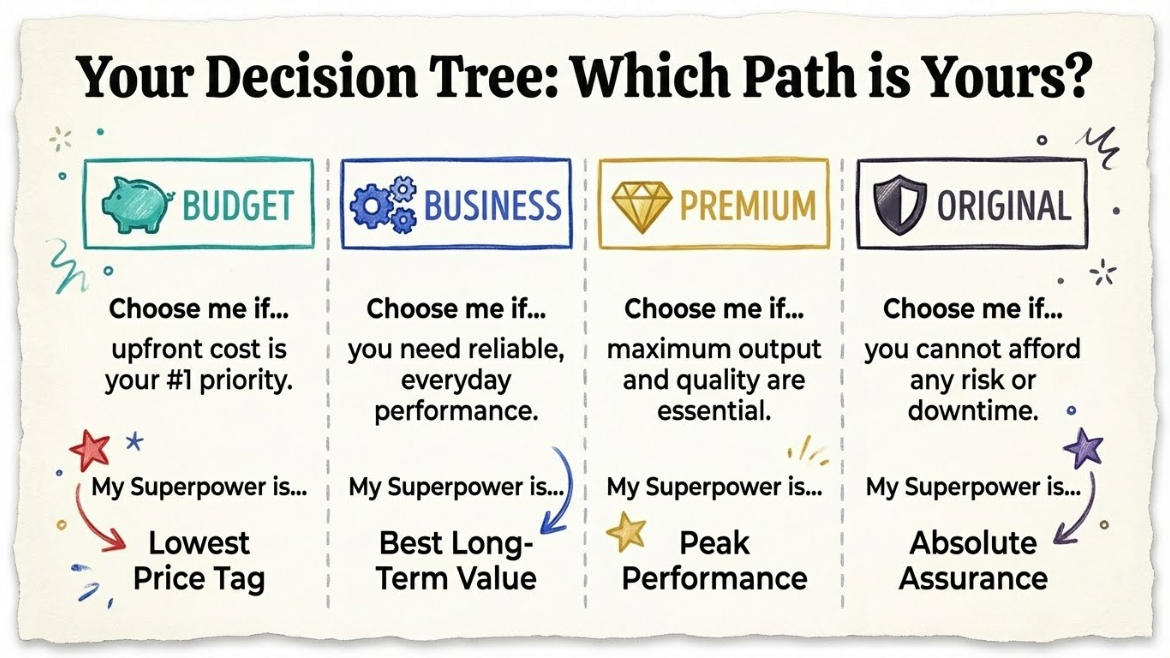 Your Decision Tree: Which Path is Yours?

BUDGET

Choose me if...

upfront cost is your #1 priority.

My Superpower is...

Lowest Price Tag

BUSINESS

Choose me if...

you need reliable, everyday performance.

My Superpower is...

Best Long-Term Value

PREMIUM

Choose me if...

maximum output and quality are essential.

My Superpower is...

Peak Performance

ORIGINAL

Choose me if...

you cannot afford any risk or downtime.

My Superpower is...

Absolute Assurance